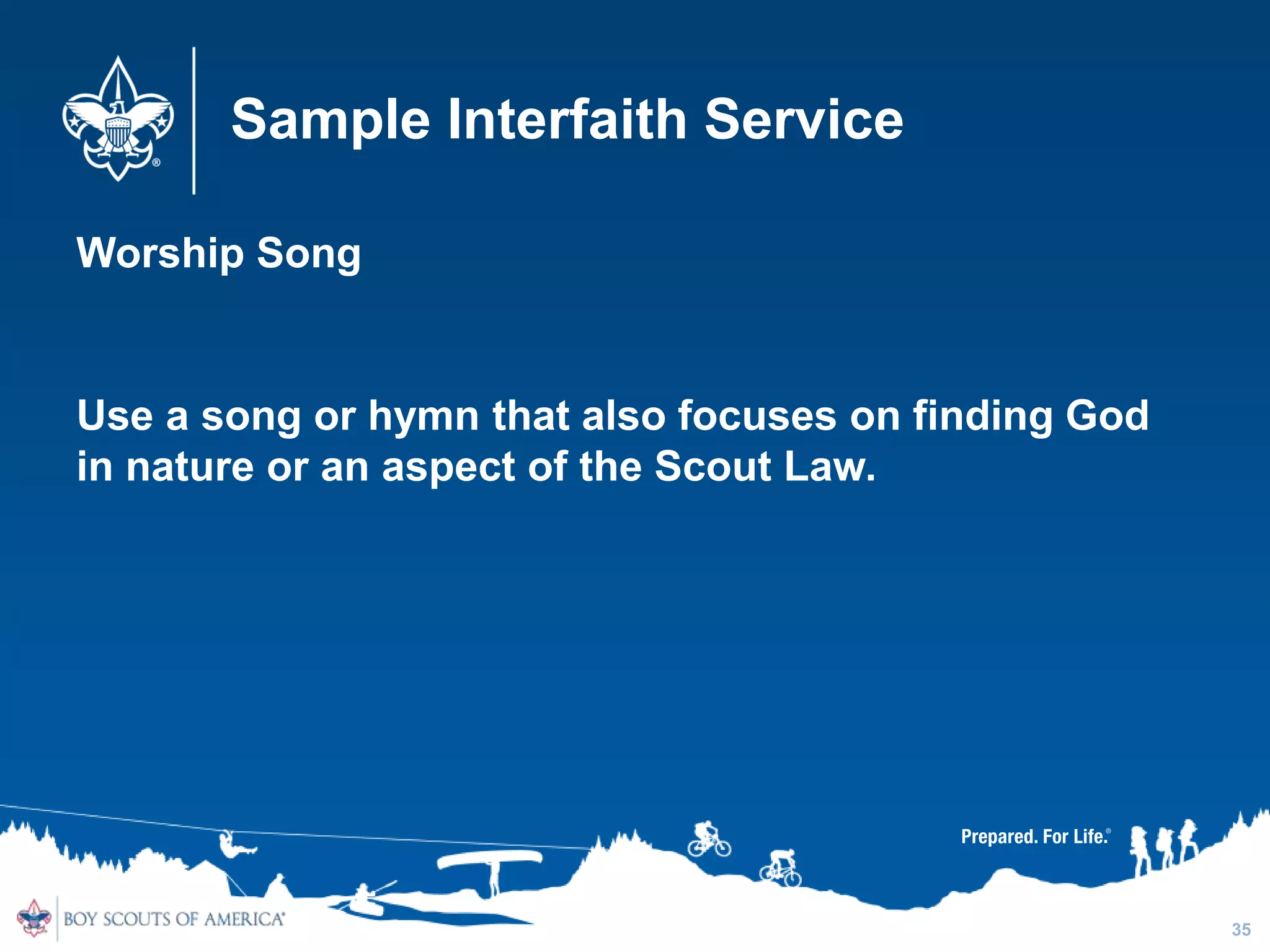 Sample Interfaith Service

Worship Song

Use a song or hymn that also focuses on finding God in nature or an aspect of the Scout Law.

Prepared. For Life.®

BOY SCOUTS OF AMERICA®

35